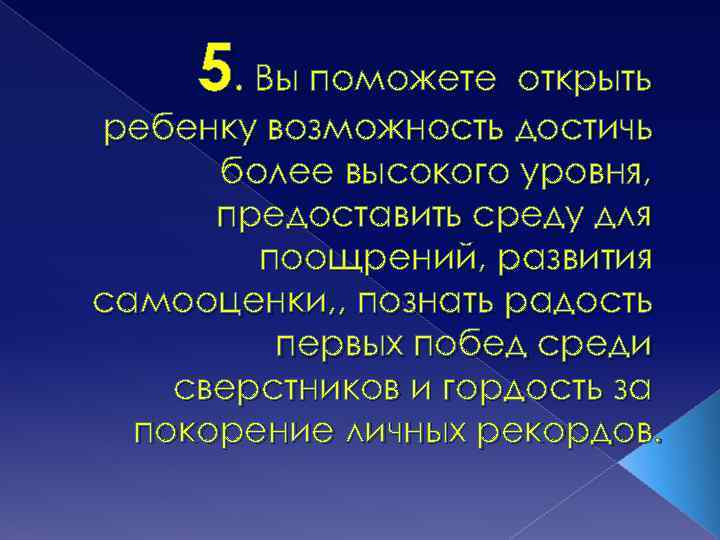 5. Вы поможете открыть ребенку возможность достичь более высокого уровня, предоставить среду для поощрений, развития самооценки,, познать радость первых побед среди сверстников и гордость за покорение личных рекордов.